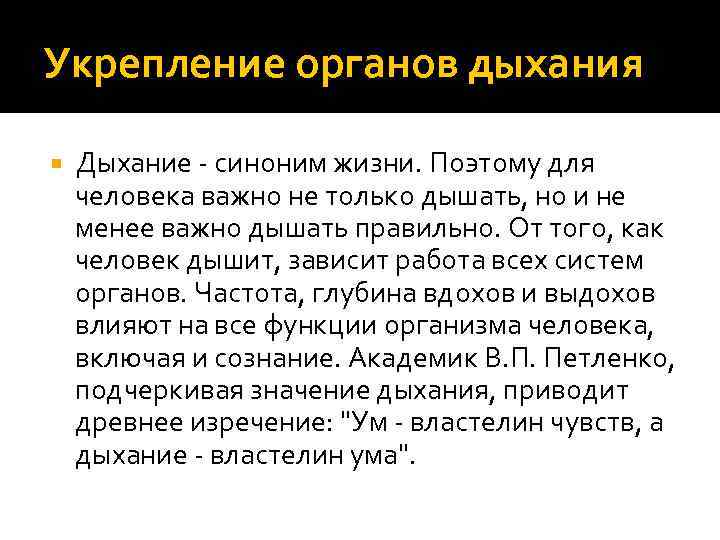 Укрепление органов дыхания

Дыхание - синоним жизни. Поэтому для человека важно не только дышать, но и не менее важно дышать правильно. От того, как человек дышит, зависит работа всех систем органов. Частота, глубина вдохов и выдохов влияют на все функции организма человека, включая и сознание. Академик В.П. Петленко, подчеркивая значение дыхания, приводит древнее изречение: "Ум - властелин чувств, а дыхание - властелин ума".